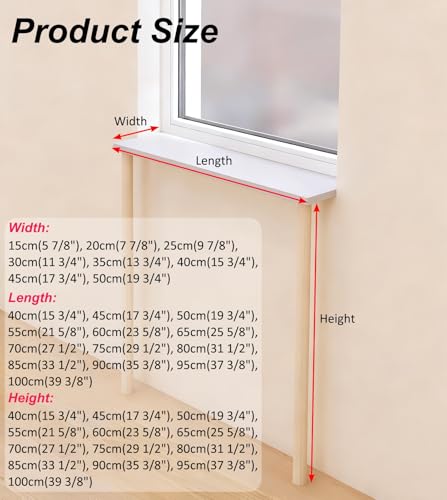 Product Size

Width

Length

Height

Width:

15cm(5 7/8"), 20cm(7 7/8"), 25cm(9 7/8"), 30cm(11 3/4"), 35cm(13 3/4"), 40cm(15 3/4"), 45cm(17 3/4"), 50cm(19 3/4")

Length:

40cm(15 3/4"), 45cm(17 3/4"), 50cm(19 3/4"), 55cm(21 5/8"), 60cm(23 5/8"), 65cm(25 5/8"), 70cm(27 1/2"), 75cm(29 1/2"), 80cm(31 1/2"), 85cm(33 1/2"), 90cm(35 3/8"), 95cm(37 3/8"), 100cm(39 3/8")

Height:

40cm(15 3/4"), 45cm(17 3/4"), 50cm(19 3/4"), 55cm(21 5/8"), 60cm(23 5/8"), 65cm(25 5/8"), 70cm(27 1/2"), 75cm(29 1/2"), 80cm(31 1/2"), 85cm(33 1/2"), 90cm(35 3/8"), 95cm(37 3/8"), 100cm(39 3/8")